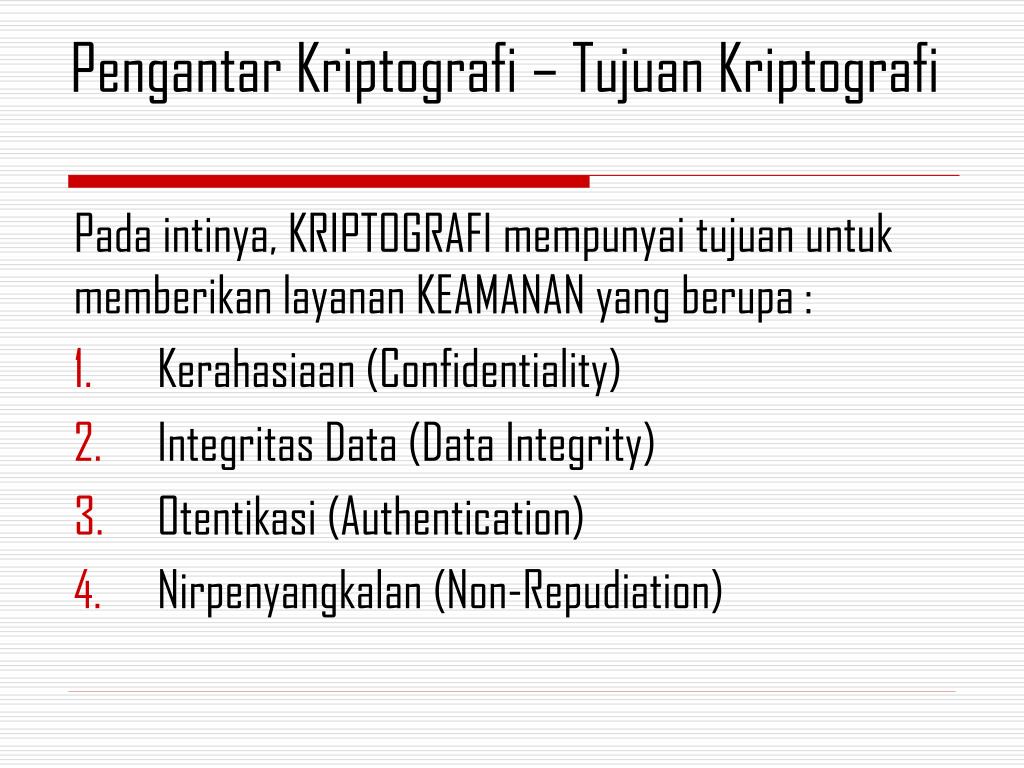 Pengantar Kriptografi – Tujuan Kriptografi

Pada intinya, KRIPTOGRAFI mempunyai tujuan untuk memberikan layanan KEAMANAN yang berupa :

1. Kerahasiaan (Confidentiality)
2. Integritas Data (Data Integrity)
3. Otentikasi (Authentication)
4. Nirpenyangkalan (Non-Repudiation)